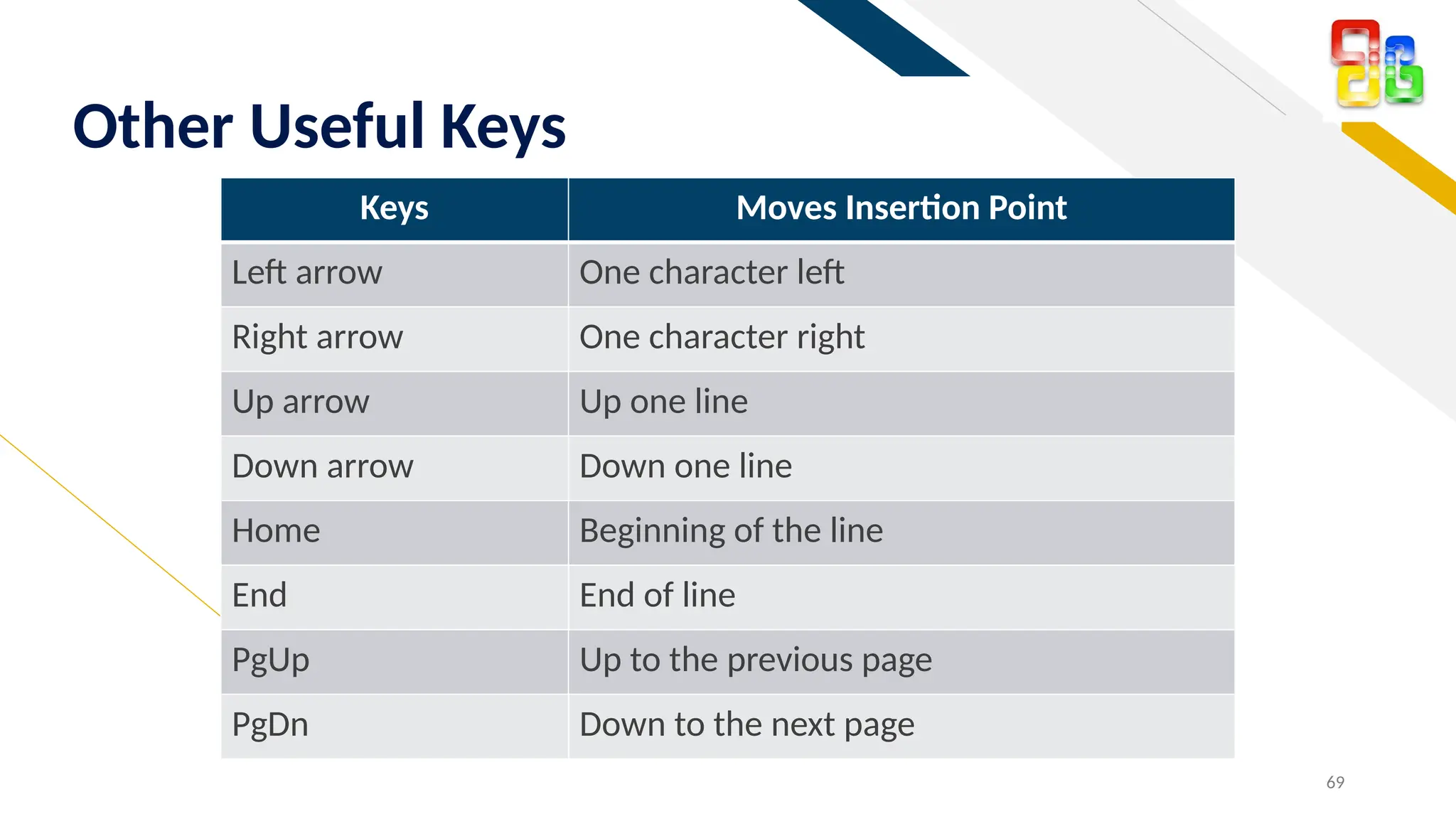 Other Useful Keys

| Keys | Moves Insertion Point |
|---|---|
| Left arrow | One character left |
| Right arrow | One character right |
| Up arrow | Up one line |
| Down arrow | Down one line |
| Home | Beginning of the line |
| End | End of line |
| PgUp | Up to the previous page |
| PgDn | Down to the next page |

69